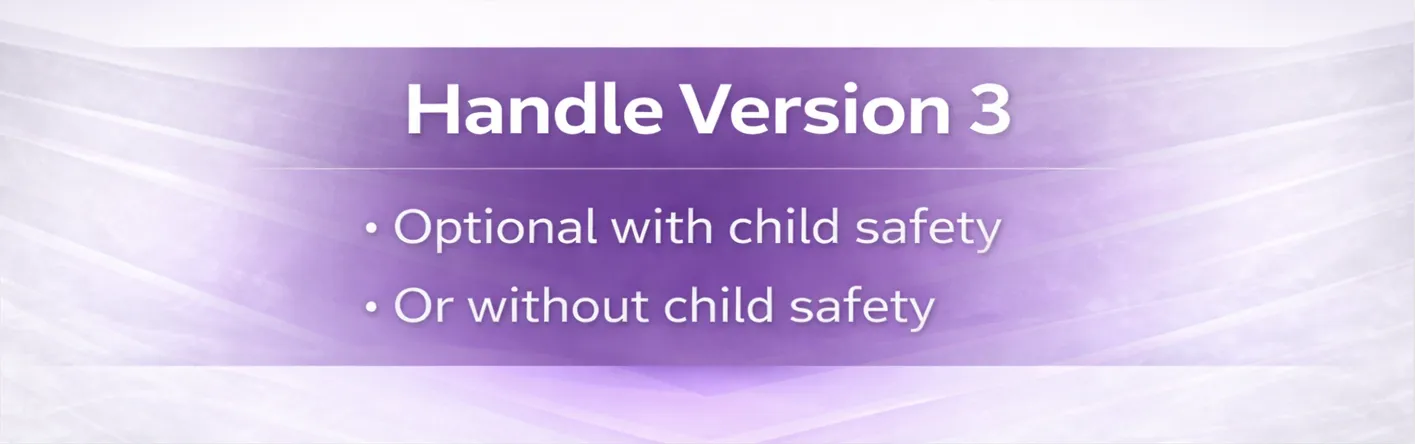 Handle Version 3

• Optional with child safety
• Or without child safety